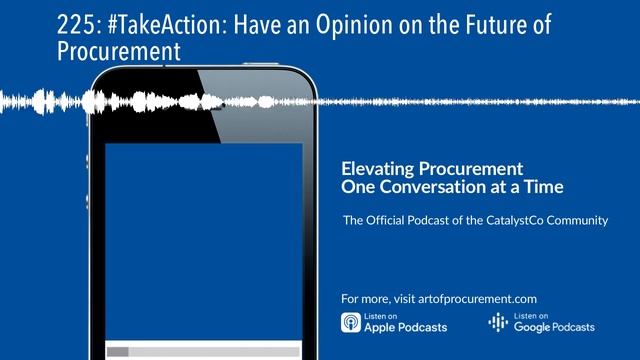 225: #TakeAction: Have an Opinion on the Future of Procurement

Elevating Procurement
One Conversation at a Time

The Official Podcast of the CatalystCo Community

For more, visit artofprocurement.com

Listen on
Apple Podcasts

Listen on
Google Podcasts